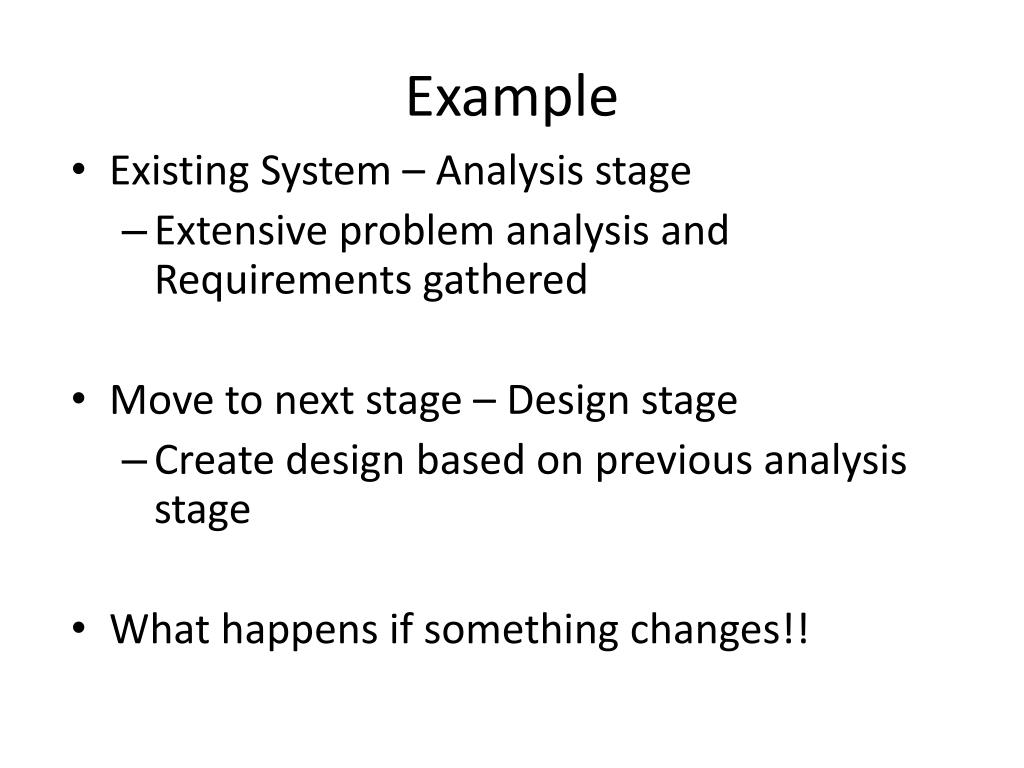 Example

• Existing System – Analysis stage
  – Extensive problem analysis and Requirements gathered

• Move to next stage – Design stage
  – Create design based on previous analysis stage

• What happens if something changes!!